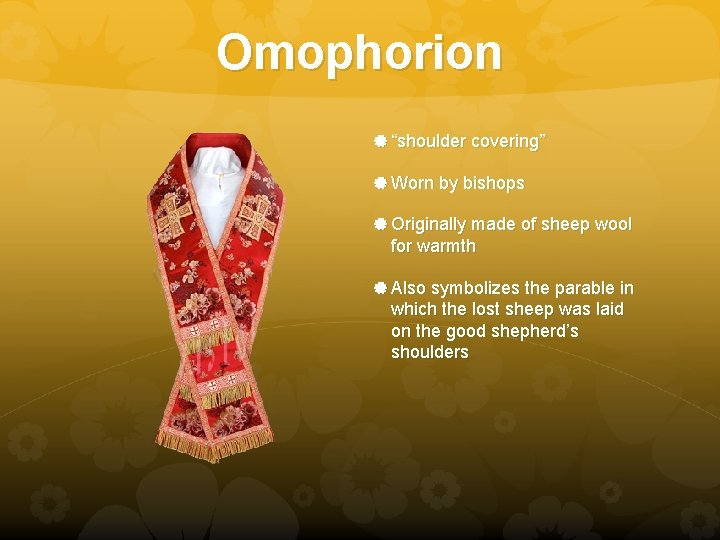 Omophorion

“shoulder covering”

Worn by bishops

Originally made of sheep wool for warmth

Also symbolizes the parable in which the lost sheep was laid on the good shepherd’s shoulders